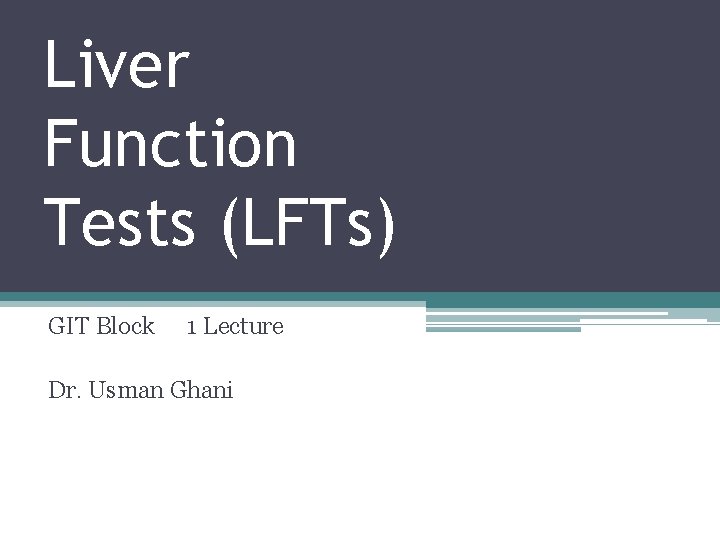 Liver Function Tests (LFTs)

GIT Block 1 Lecture

Dr. Usman Ghani